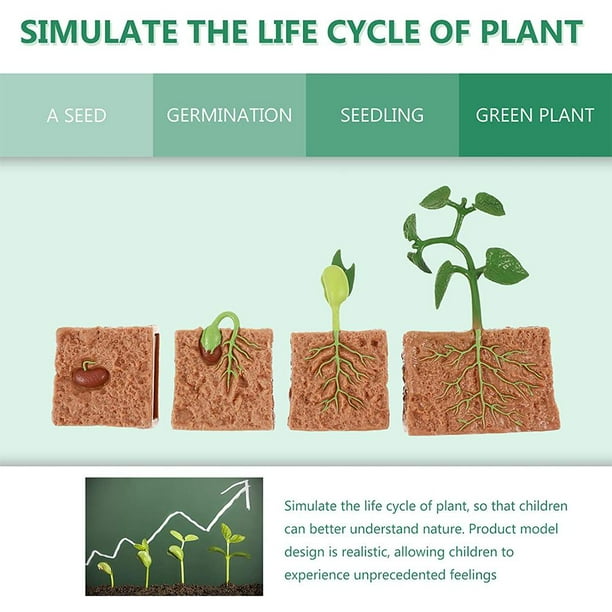 SIMULATE THE LIFE CYCLE OF PLANT

A SEED

GERMINATION

SEEDLING

GREEN PLANT

Simulate the life cycle of plant, so that children can better understand nature. Product model design is realistic, allowing children to experience unprecedented feelings